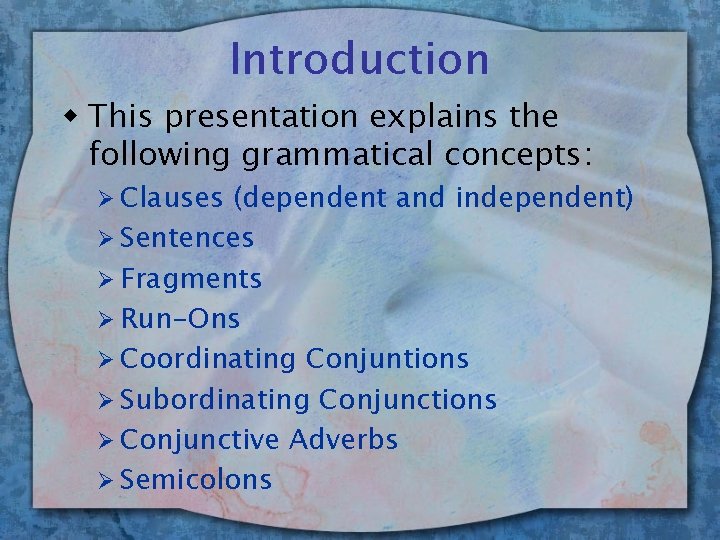 Introduction

◆ This presentation explains the following grammatical concepts:

➢ Clauses (dependent and independent)
➢ Sentences
➢ Fragments
➢ Run-Ons
➢ Coordinating Conjuntions
➢ Subordinating Conjunctions
➢ Conjunctive Adverbs
➢ Semicolons